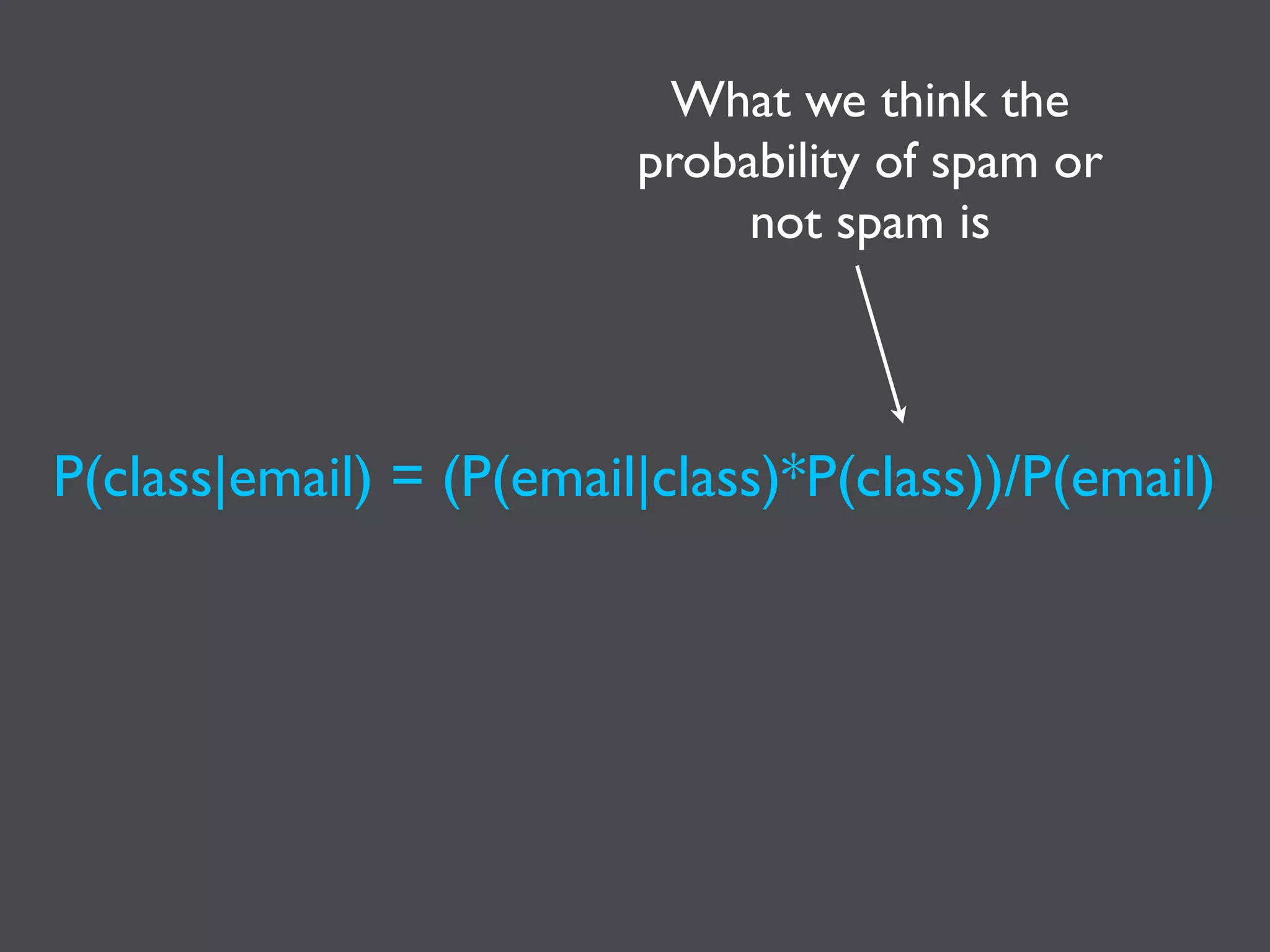 What we think the probability of spam or not spam is

P(class|email) = (P(email|class)*P(class))/P(email)